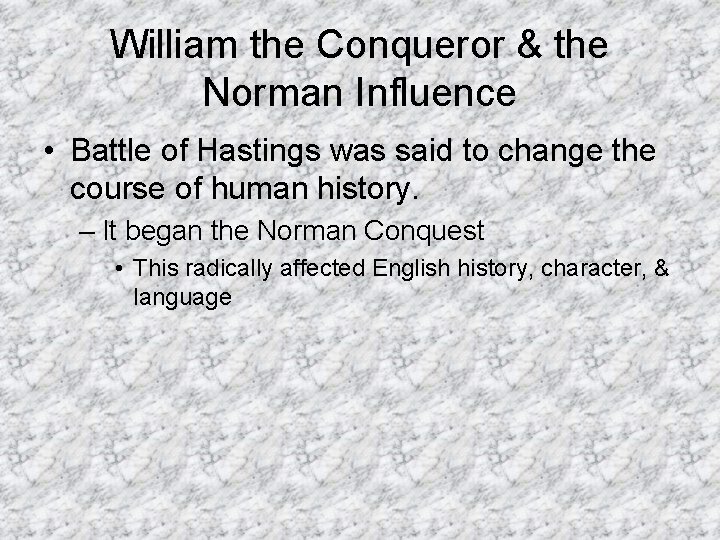 William the Conqueror & the Norman Influence

• Battle of Hastings was said to change the course of human history.

– It began the Norman Conquest

• This radically affected English history, character, & language